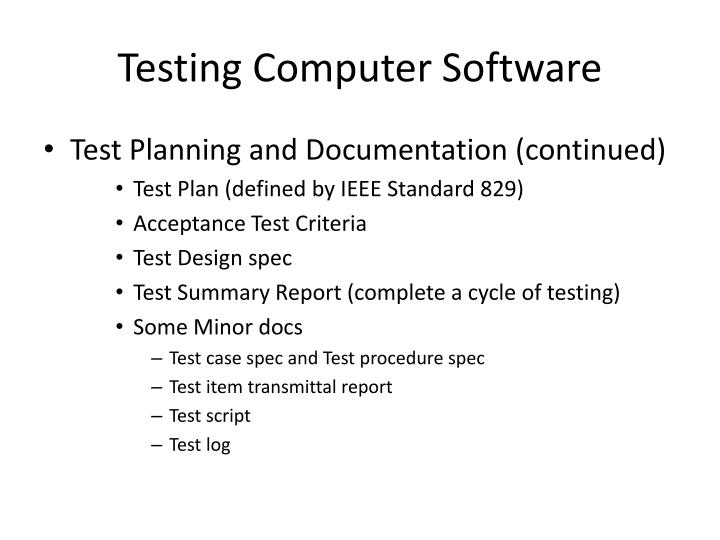 Testing Computer Software

• Test Planning and Documentation (continued)
• Test Plan (defined by IEEE Standard 829)
• Acceptance Test Criteria
• Test Design spec
• Test Summary Report (complete a cycle of testing)
• Some Minor docs
– Test case spec and Test procedure spec
– Test item transmittal report
– Test script
– Test log